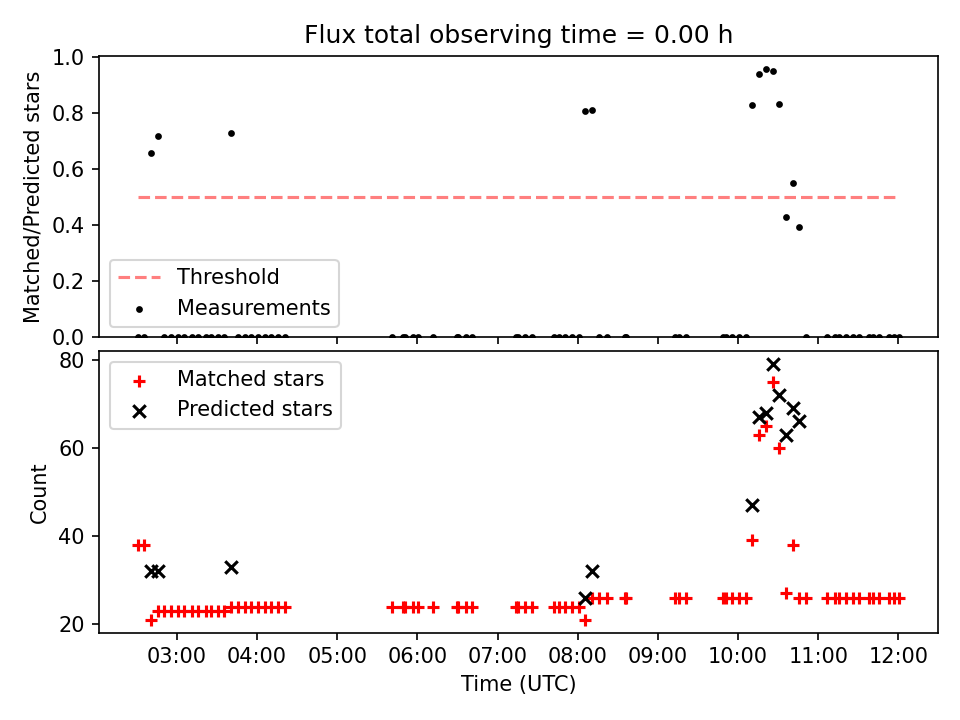 Flux total observing time = 0.00 h

Matched/Predicted stars

1.0
0.8
0.6
0.4
0.2
0.0

Threshold
Measurements

Count

80
60
40
20

Matched stars
Predicted stars

03:00 04:00 05:00 06:00 07:00 08:00 09:00 10:00 11:00 12:00

Time (UTC)